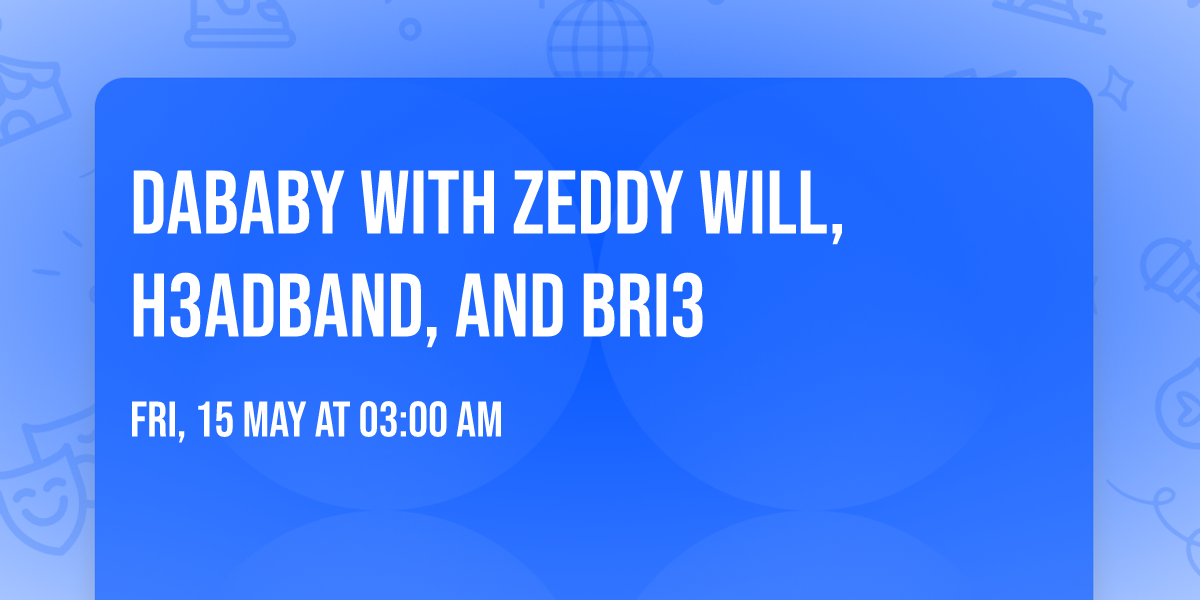 DABABY WITH ZEDDY WILL, H3ADBAND, AND BRI3

FRI, 15 MAY AT 03:00 AM